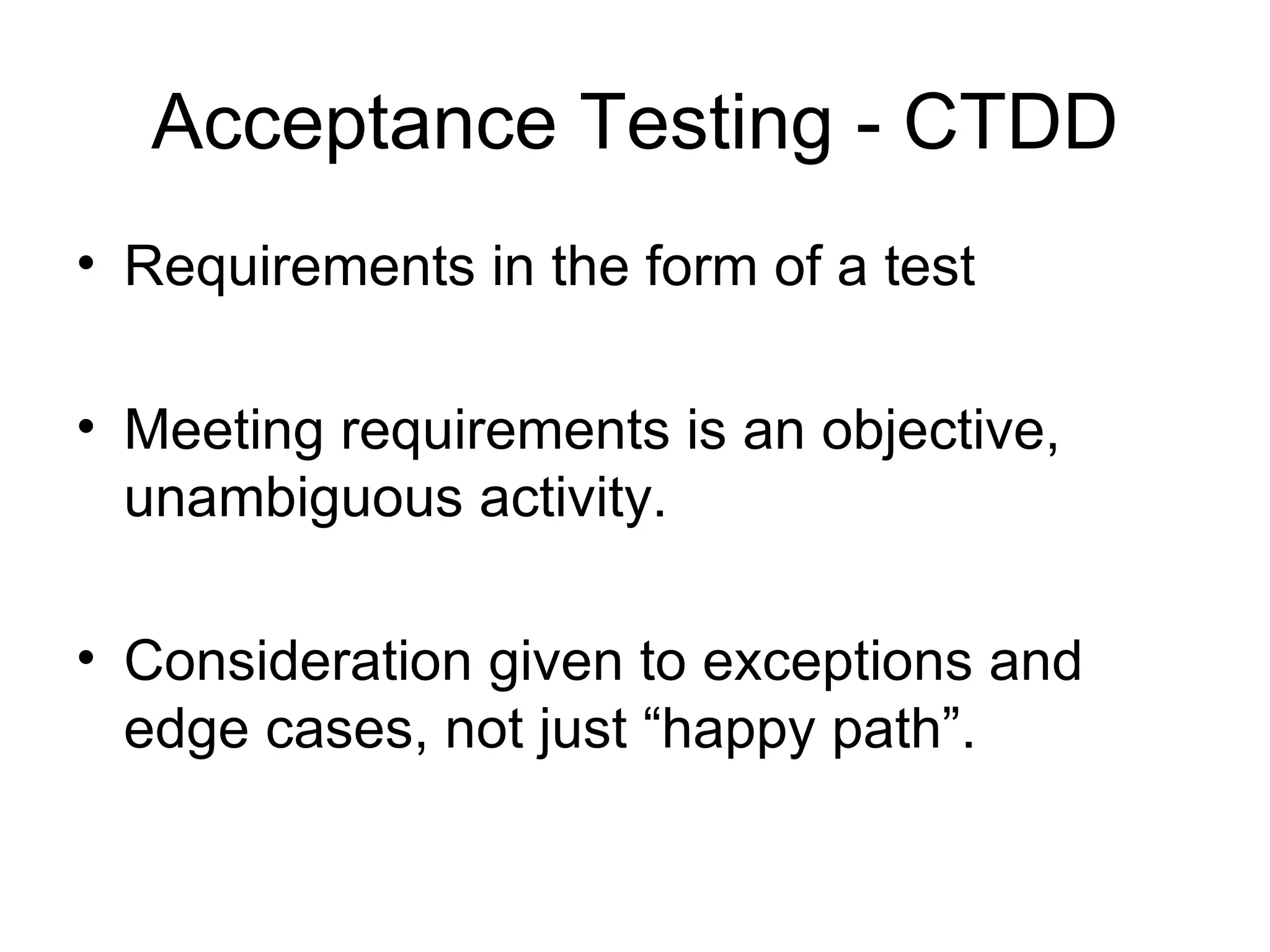 Acceptance Testing - CTDD

• Requirements in the form of a test

• Meeting requirements is an objective, unambiguous activity.

• Consideration given to exceptions and edge cases, not just “happy path”.